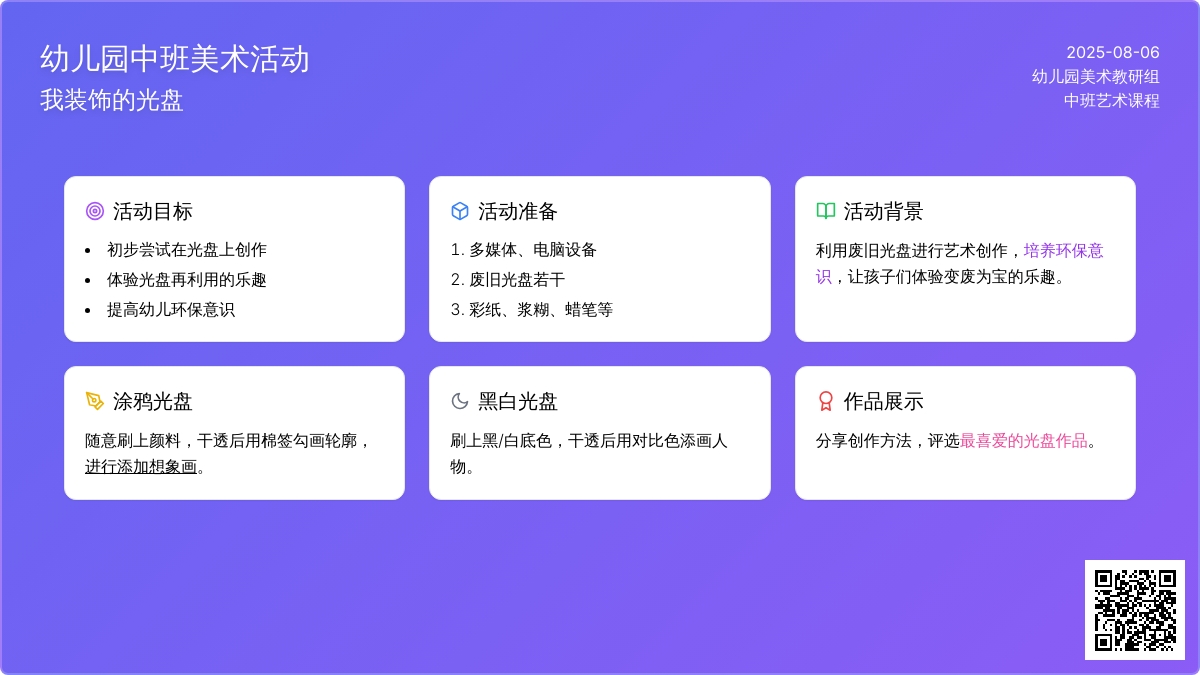 幼儿园中班美术活动
我装饰的光盘

2025-08-06
幼儿园美术教研组
中班艺术课程

活动目标
- 初步尝试在光盘上创作
- 体验光盘再利用的乐趣
- 提高幼儿环保意识

活动准备
1. 多媒体、电脑设备
2. 废旧光盘若干
3. 彩纸、浆糊、蜡笔等

活动背景
利用废旧光盘进行艺术创作，培养环保意识，让孩子们体验变废为宝的乐趣。

涂鸦光盘
随意刷上颜料，干透后用棉签勾画轮廓，进行添加想象画。

黑白光盘
刷上黑/白底色，干透后用对比色添画人物。

作品展示
分享创作方法，评选最喜爱的光盘作品。